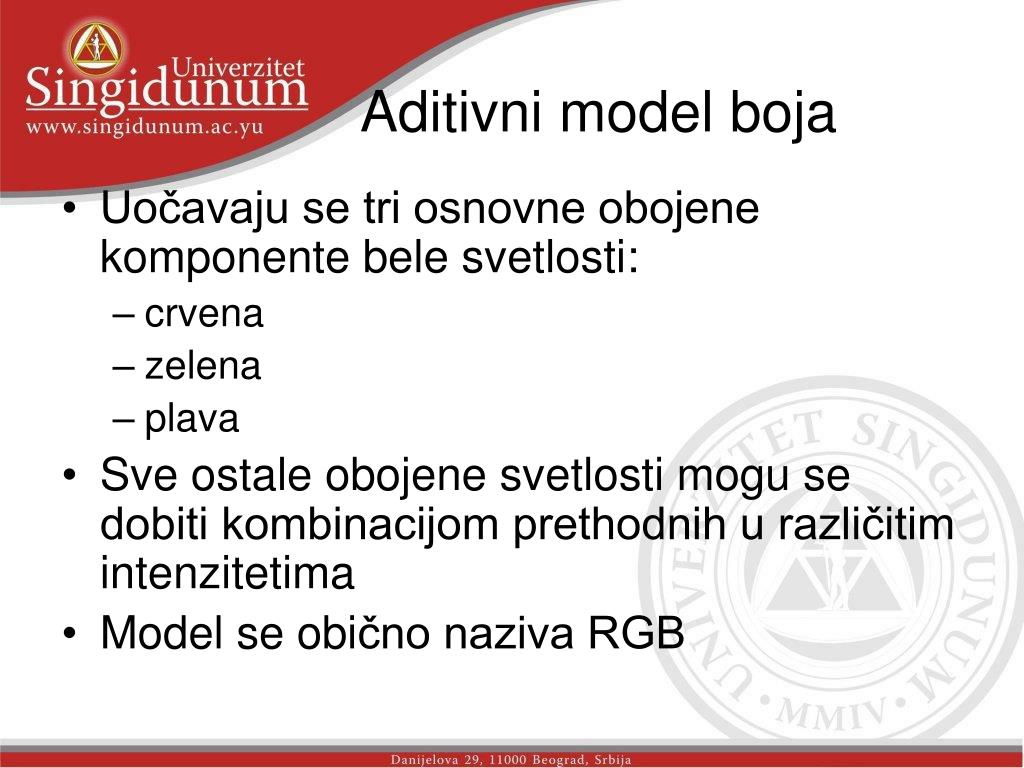 Univerzitet
Singidunum
www.singidunum.ac.yu

Aditivni model boja

• Uočavaju se tri osnovne obojene komponente bele svetlosti:
– crvena
– zelena
– plava
• Sve ostale obojene svetlosti mogu se dobiti kombinacijom prethodnih u različitim intenzitetima
• Model se obično naziva RGB

UNIVERZITET SINGIDUNUM • MMIV •

Danijelova 29, 11000 Beograd, Srbija